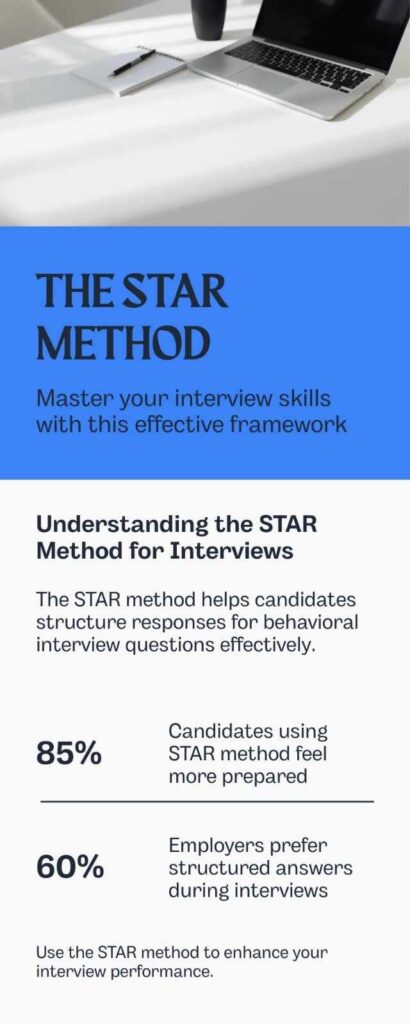 THE STAR METHOD

Master your interview skills with this effective framework

Understanding the STAR Method for Interviews

The STAR method helps candidates structure responses for behavioral interview questions effectively.

85%

Candidates using STAR method feel more prepared

60%

Employers prefer structured answers during interviews

Use the STAR method to enhance your interview performance.